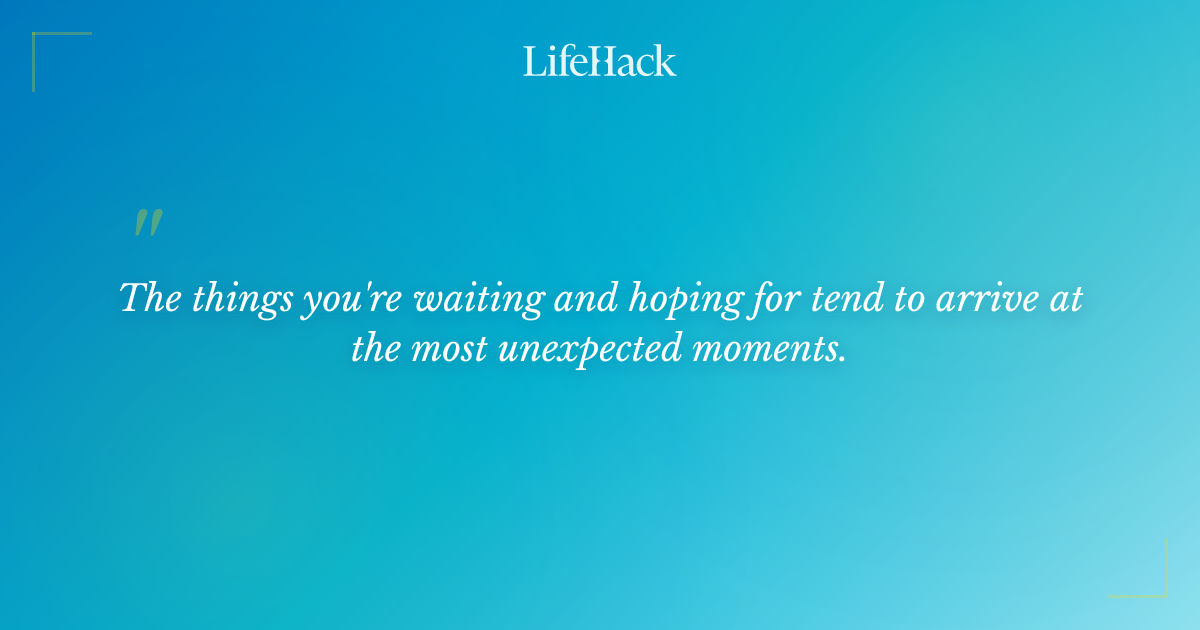 LifeHack

"

The things you're waiting and hoping for tend to arrive at the most unexpected moments.